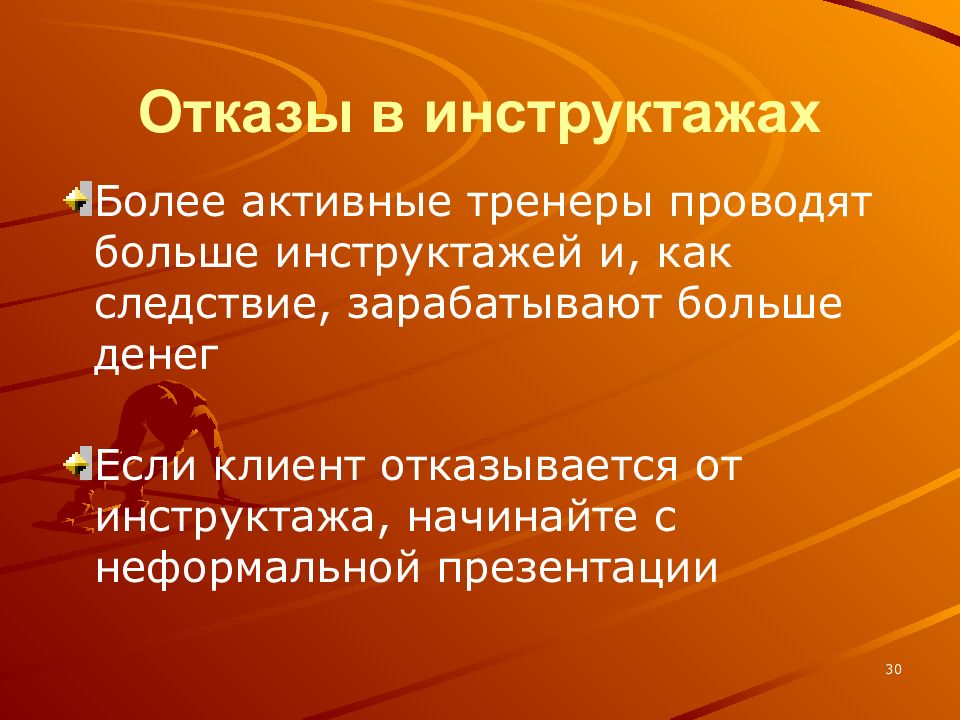 Отказы в инструктажах

Более активные тренеры проводят больше инструктажей и, как следствие, зарабатывают больше денег

Если клиент отказывается от инструктажа, начинайте с неформальной презентации

30